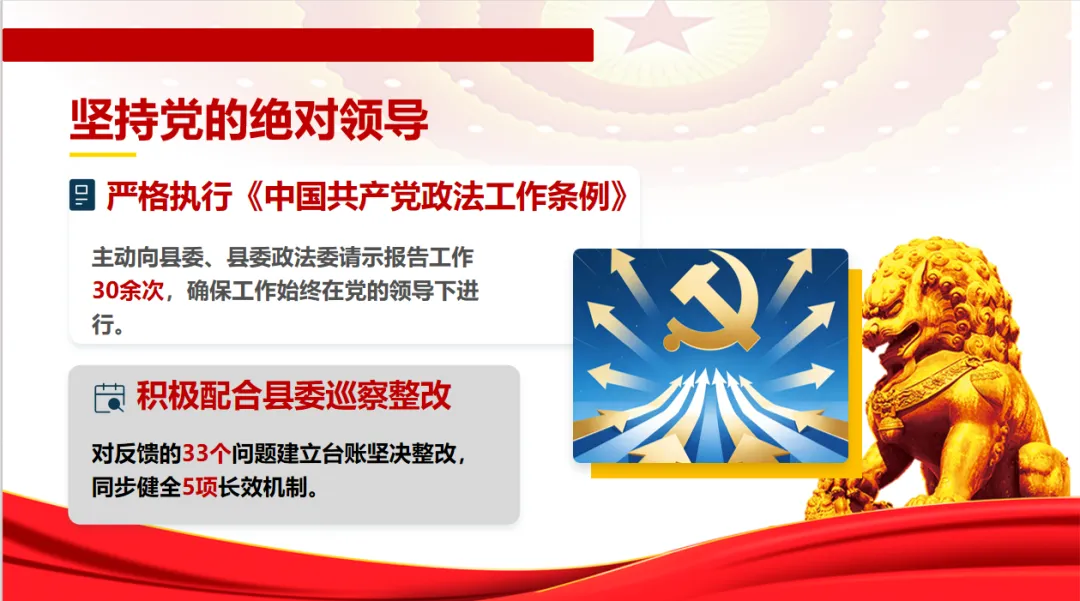 坚持党的绝对领导

严格执行《中国共产党政法工作条例》

主动向县委、县委政法委请示报告工作30余次，确保工作始终在党的领导下进行。

积极配合县委巡察整改

对反馈的33个问题建立台账坚决整改，同步健全5项长效机制。